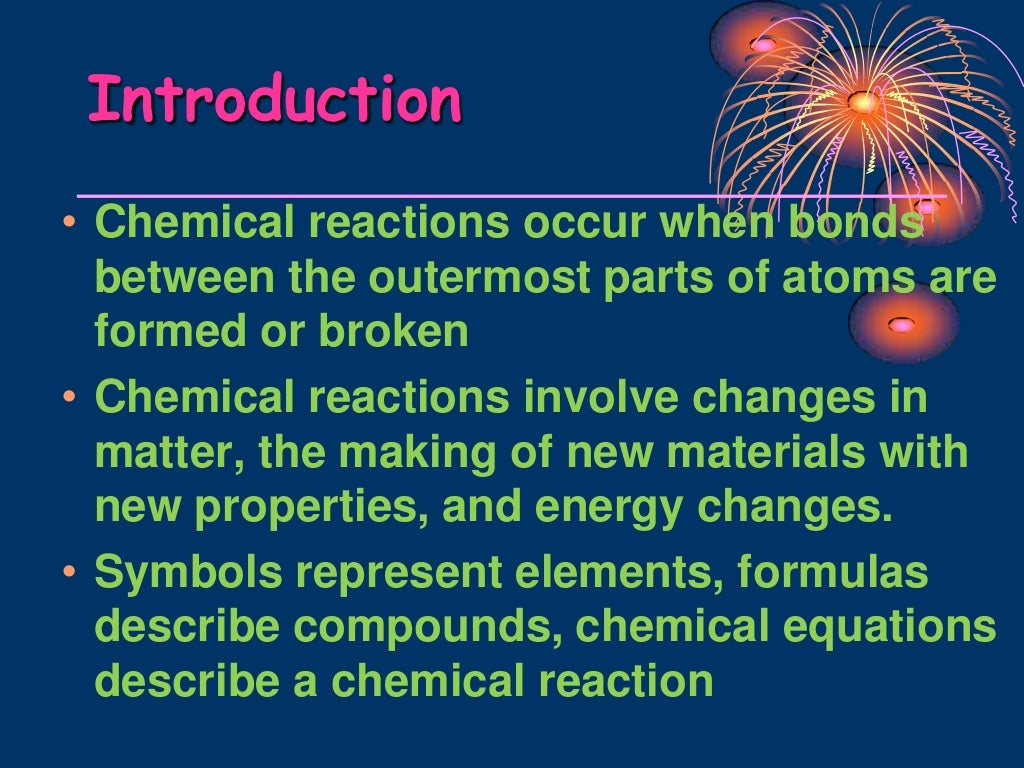 Introduction

• Chemical reactions occur when bonds between the outermost parts of atoms are formed or broken
• Chemical reactions involve changes in matter, the making of new materials with new properties, and energy changes.
• Symbols represent elements, formulas describe compounds, chemical equations describe a chemical reaction